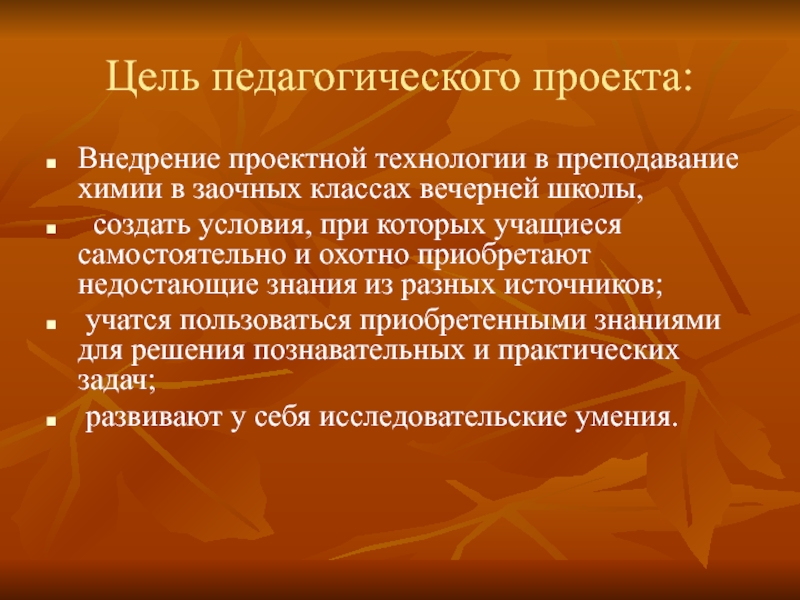 Цель педагогического проекта:

- Внедрение проектной технологии в преподавание химии в заочных классах вечерней школы,
- создать условия, при которых учащиеся самостоятельно и охотно приобретают недостающие знания из разных источников;
- учатся пользоваться приобретенными знаниями для решения познавательных и практических задач;
- развивают у себя исследовательские умения.